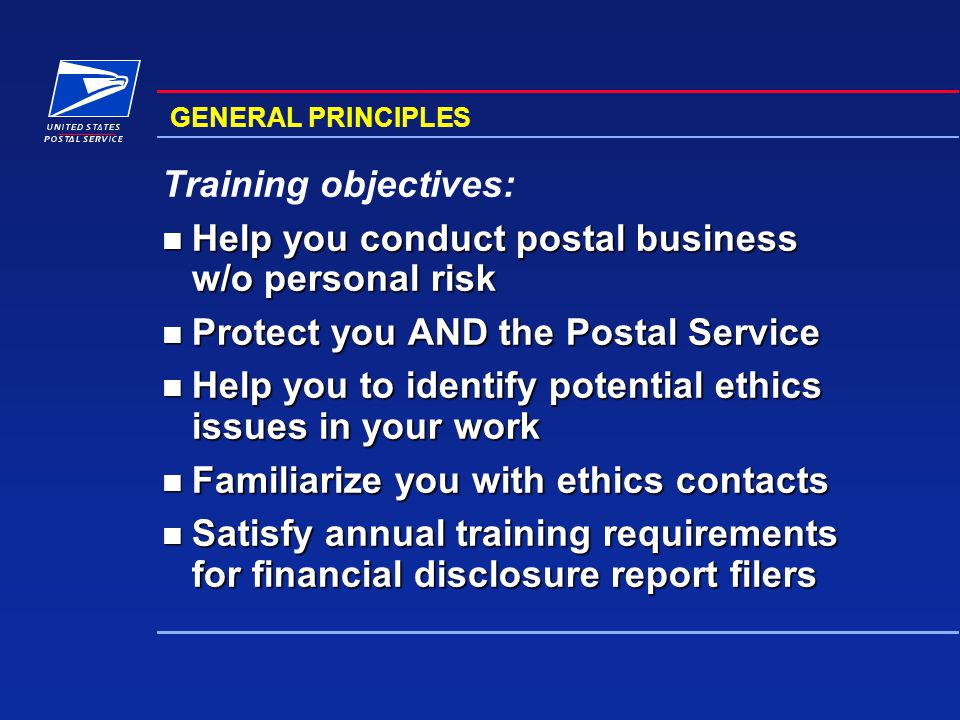 UNITED STATES POSTAL SERVICE

GENERAL PRINCIPLES

Training objectives:

■ Help you conduct postal business w/o personal risk

■ Protect you AND the Postal Service

■ Help you to identify potential ethics issues in your work

■ Familiarize you with ethics contacts

■ Satisfy annual training requirements for financial disclosure report filers